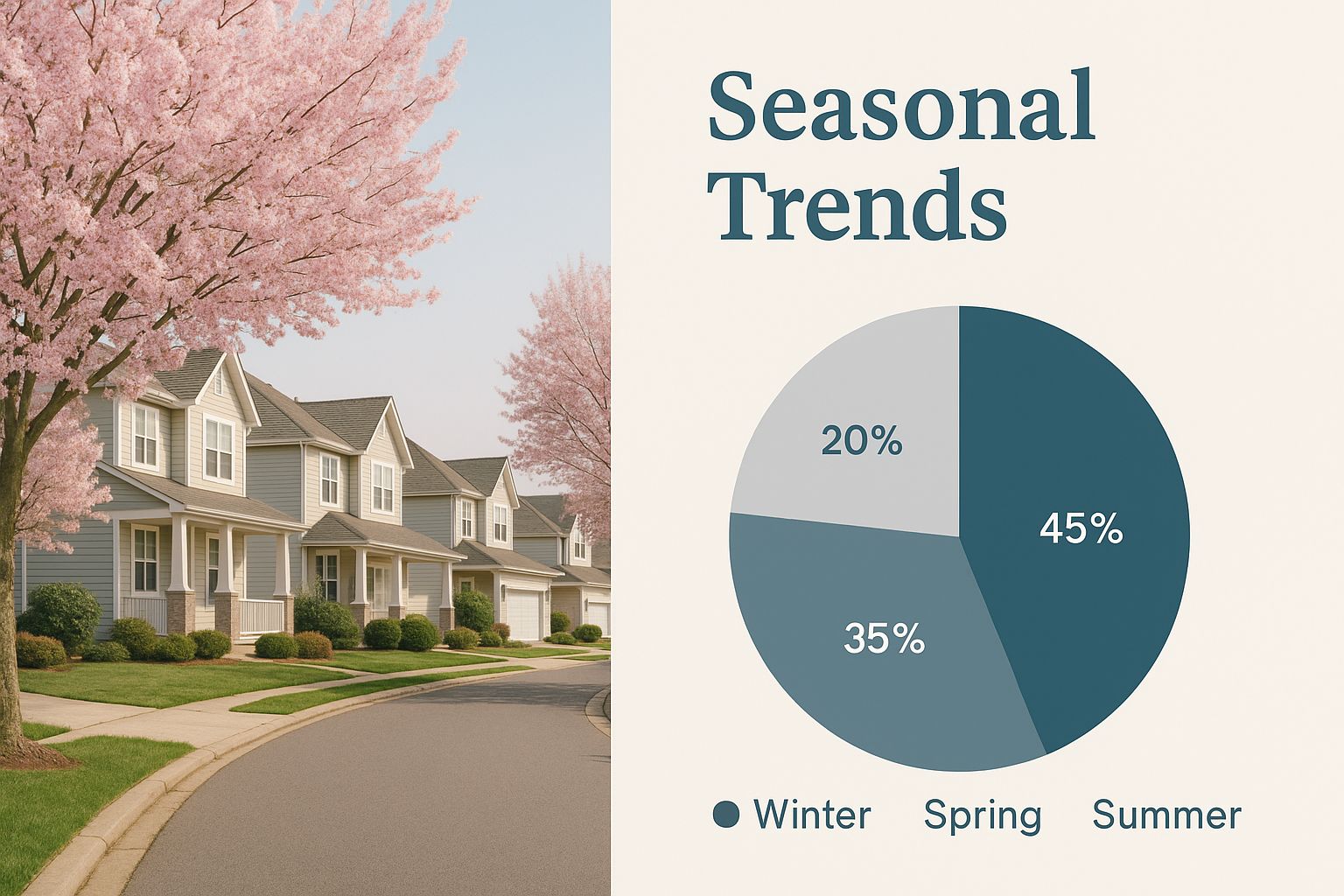 Seasonal Trends

20%

45%

35%

Winter Spring Summer